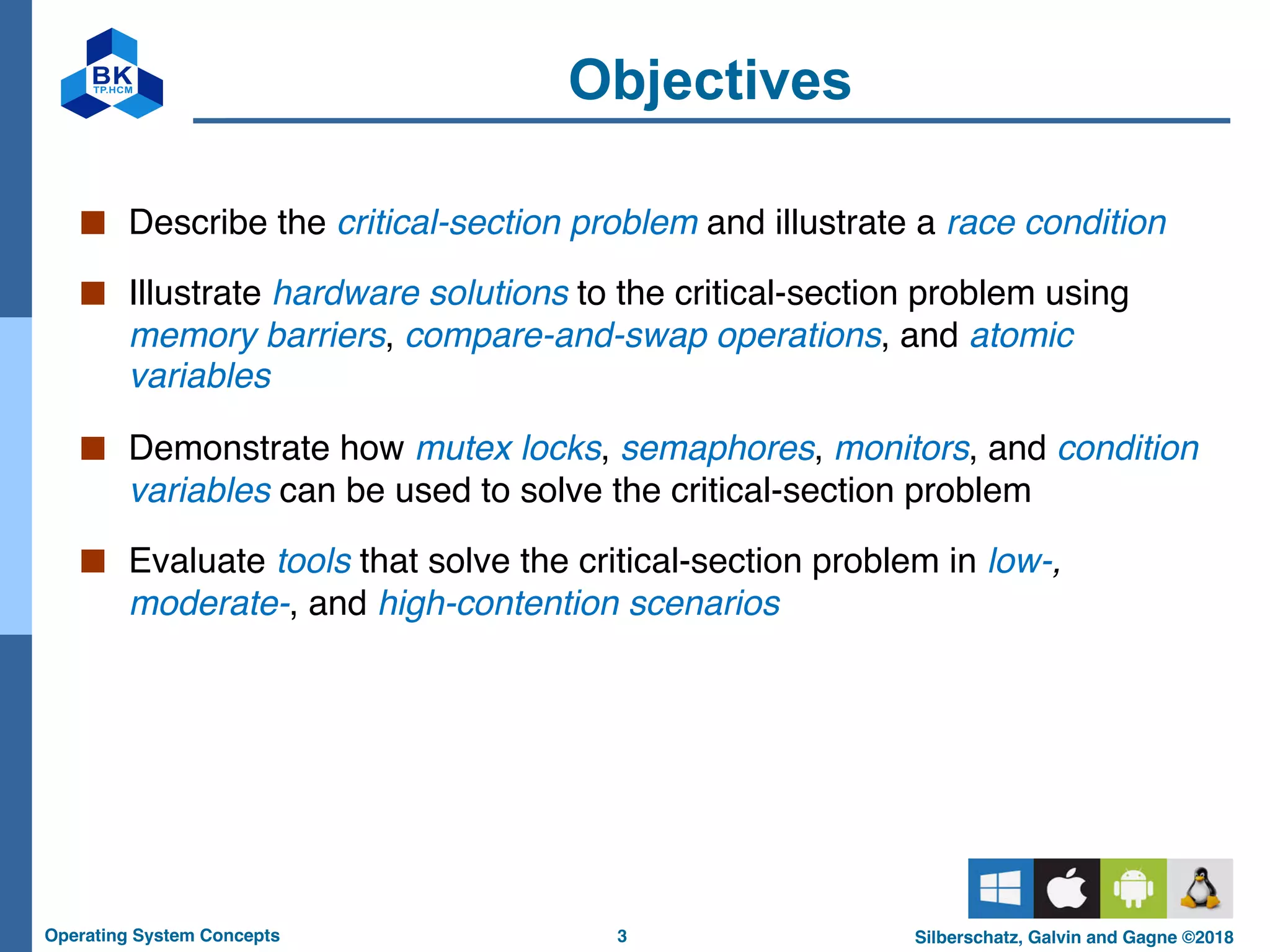 BK
TP.HCM

Objectives

Describe the critical-section problem and illustrate a race condition

Illustrate hardware solutions to the critical-section problem using memory barriers, compare-and-swap operations, and atomic variables

Demonstrate how mutex locks, semaphores, monitors, and condition variables can be used to solve the critical-section problem

Evaluate tools that solve the critical-section problem in low-, moderate-, and high-contention scenarios

Operating System Concepts
3
Silberschatz, Galvin and Gagne ©2018